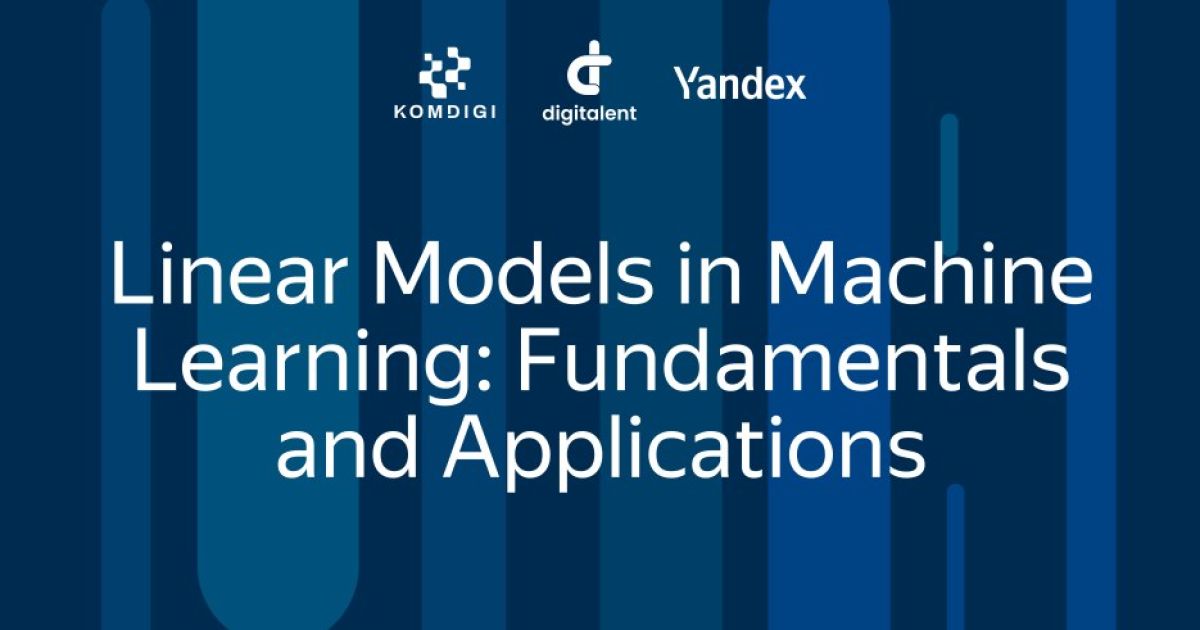 KOMDIGI digitalent Yandex

Linear Models in Machine Learning: Fundamentals and Applications